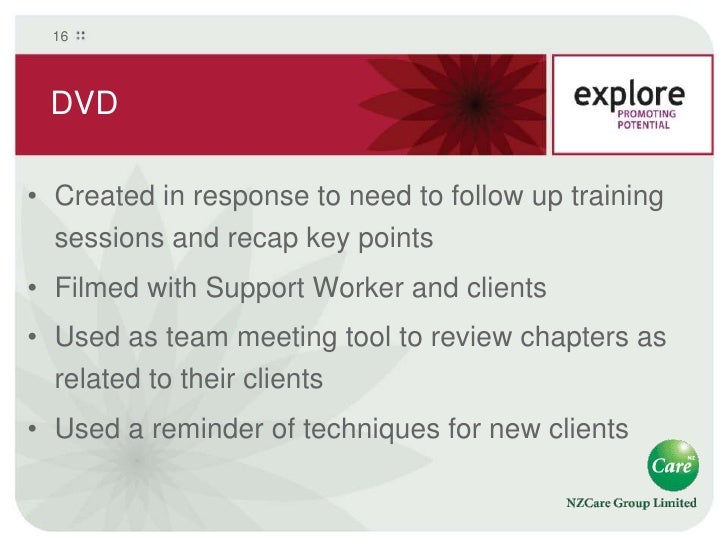 16

DVD

explore
PROMOTING
POTENTIAL

• Created in response to need to follow up training sessions and recap key points
• Filmed with Support Worker and clients
• Used as team meeting tool to review chapters as related to their clients
• Used a reminder of techniques for new clients

Care NZ
NZCare Group Limited